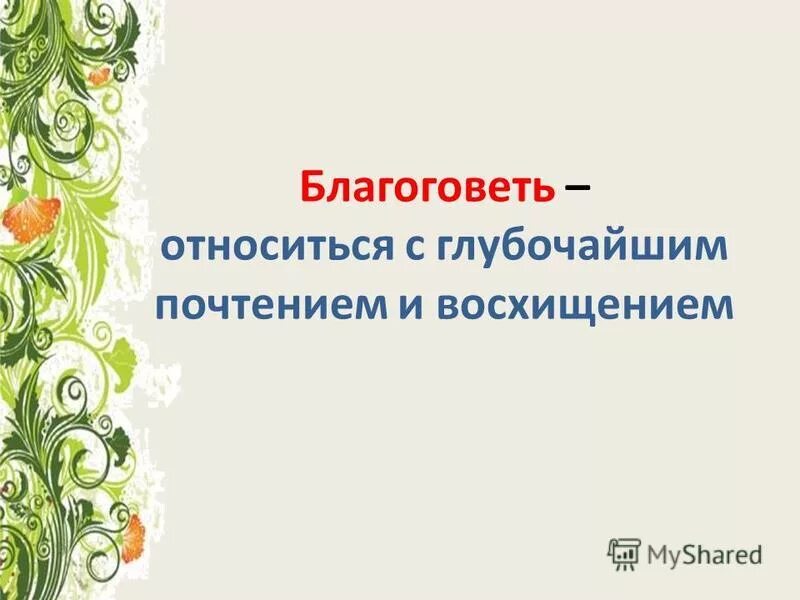 Благоговеть – относиться с глубочайшим почтением и восхищением

MyShared